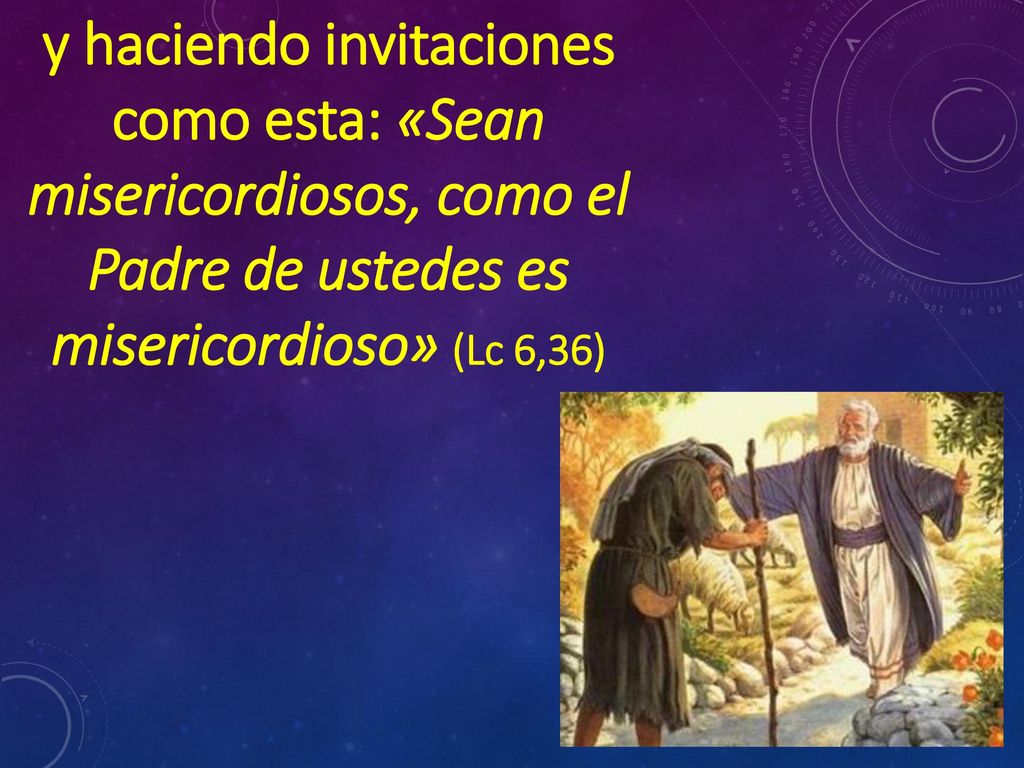 y haciendo invitaciones como esta: «Sean misericordiosos, como el Padre de ustedes es misericordioso» (Lc 6,36)